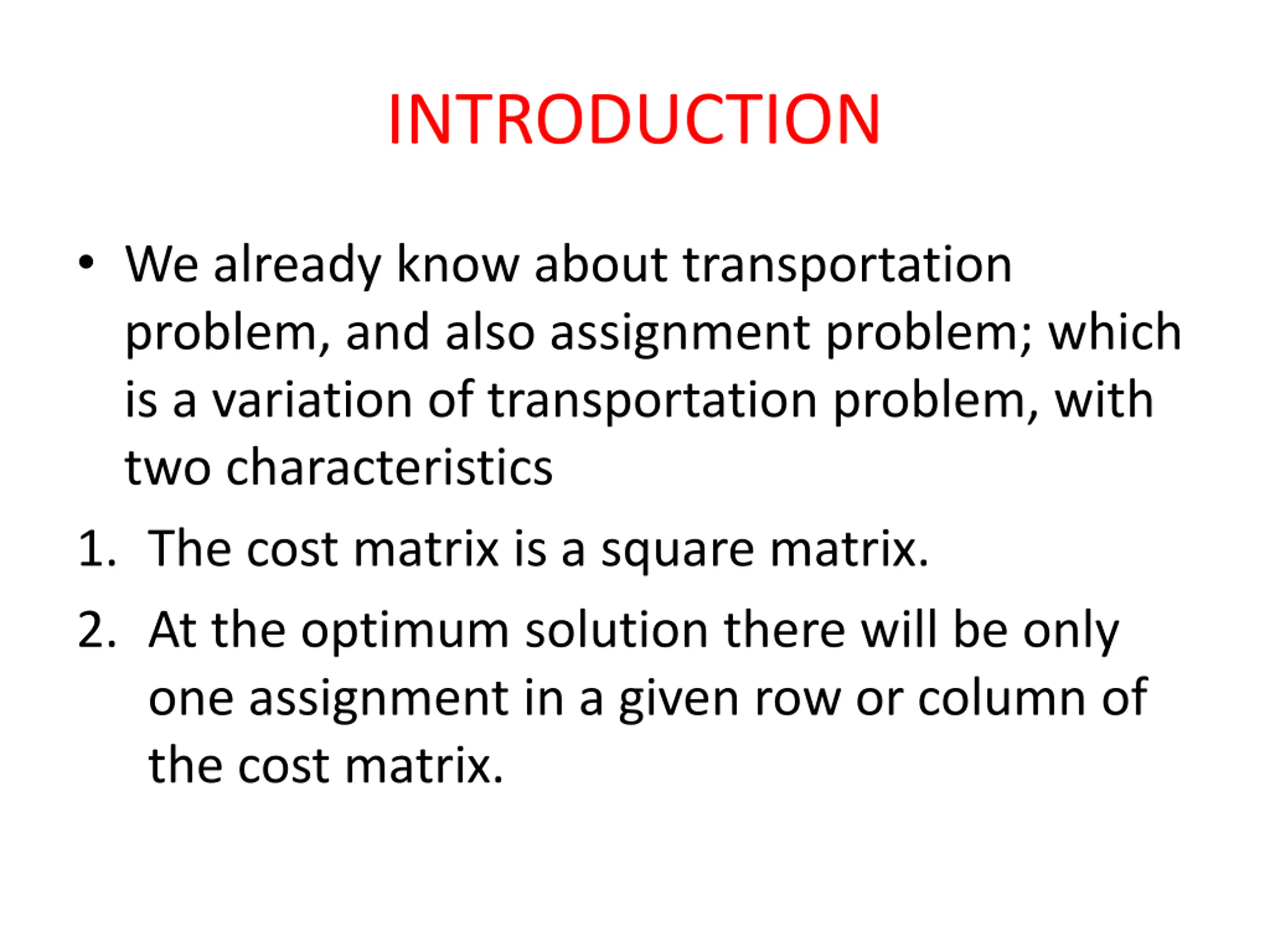 INTRODUCTION

• We already know about transportation problem, and also assignment problem; which is a variation of transportation problem, with two characteristics

1. The cost matrix is a square matrix.
2. At the optimum solution there will be only one assignment in a given row or column of the cost matrix.